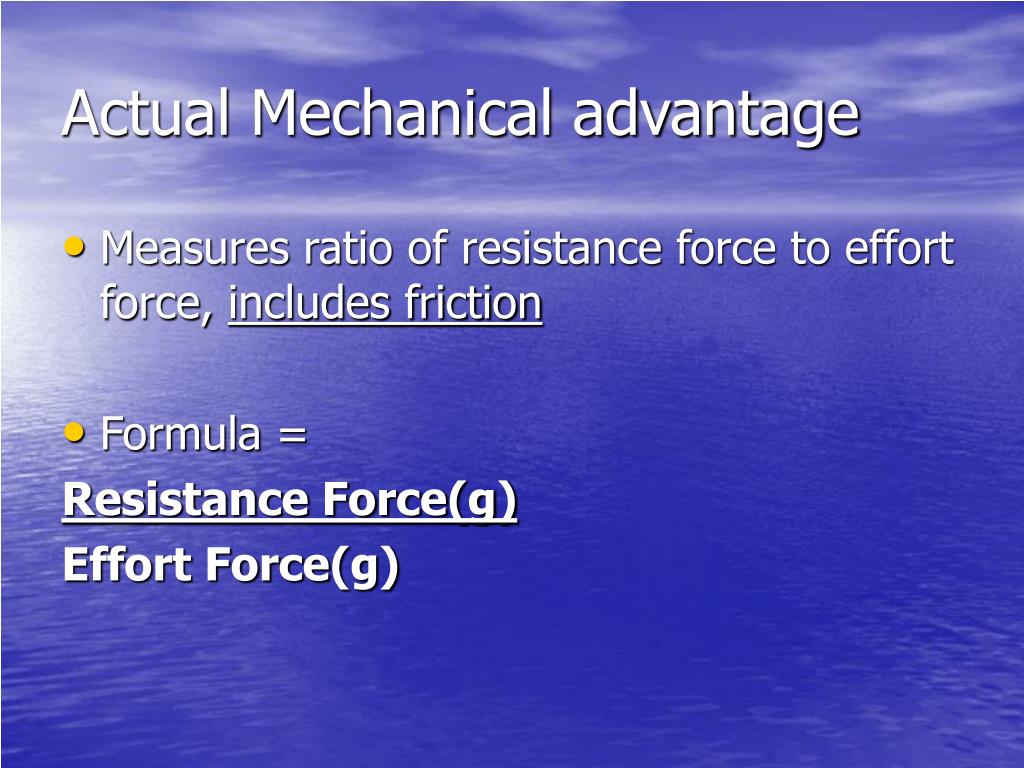 Actual Mechanical advantage

• Measures ratio of resistance force to effort force, includes friction

• Formula =

Resistance Force(g)
Effort Force(g)